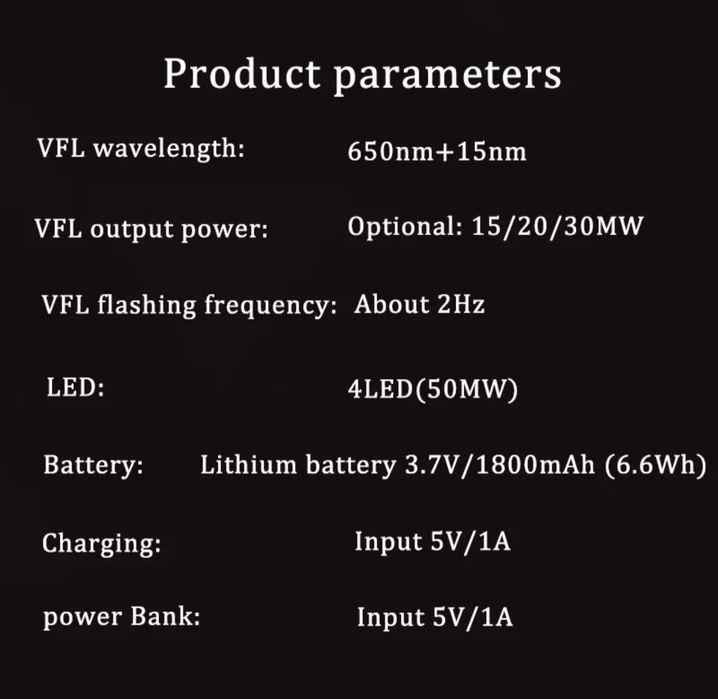 Product parameters

VFL wavelength: 650nm+15nm

VFL output power: Optional: 15/20/30MW

VFL flashing frequency: About 2Hz

LED: 4LED(50MW)

Battery: Lithium battery 3.7V/1800mAh (6.6Wh)

Charging: Input 5V/1A

power Bank: Input 5V/1A